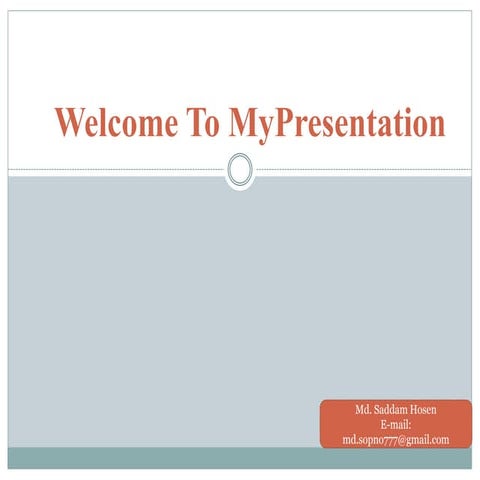 Welcome To MyPresentation

Md. Saddam Hosen
E-mail:
md.sopno777@gmail.com